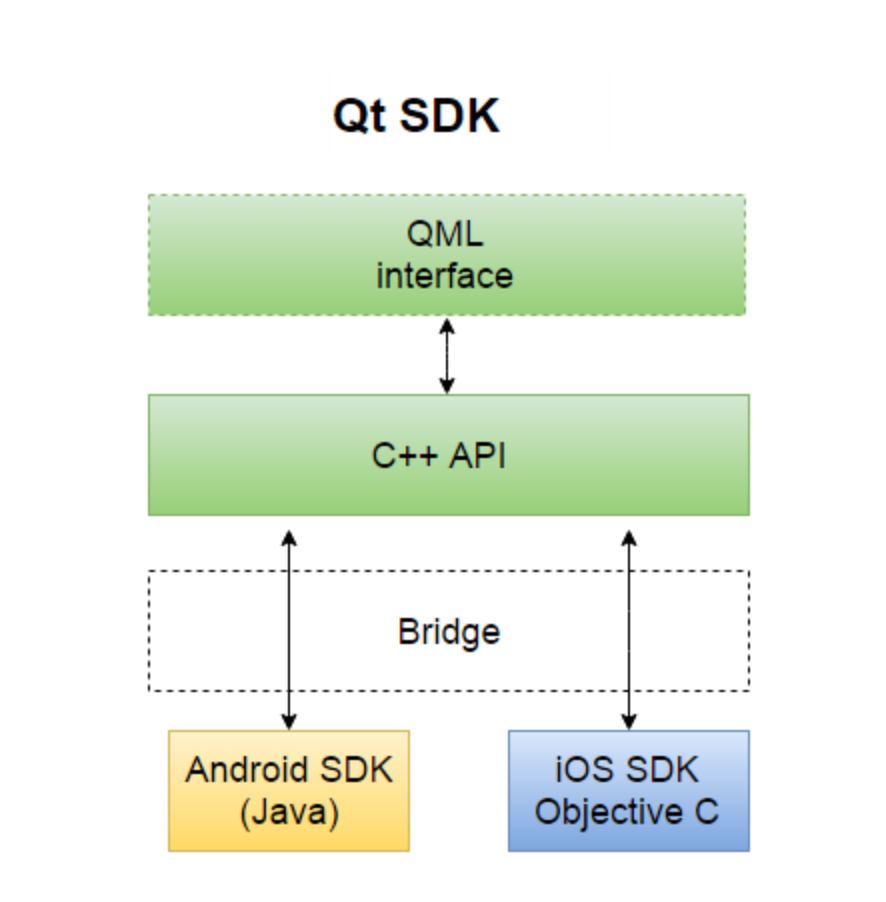 Qt SDK

QML
interface

C++ API

Bridge

Android SDK
(Java)

iOS SDK
Objective C